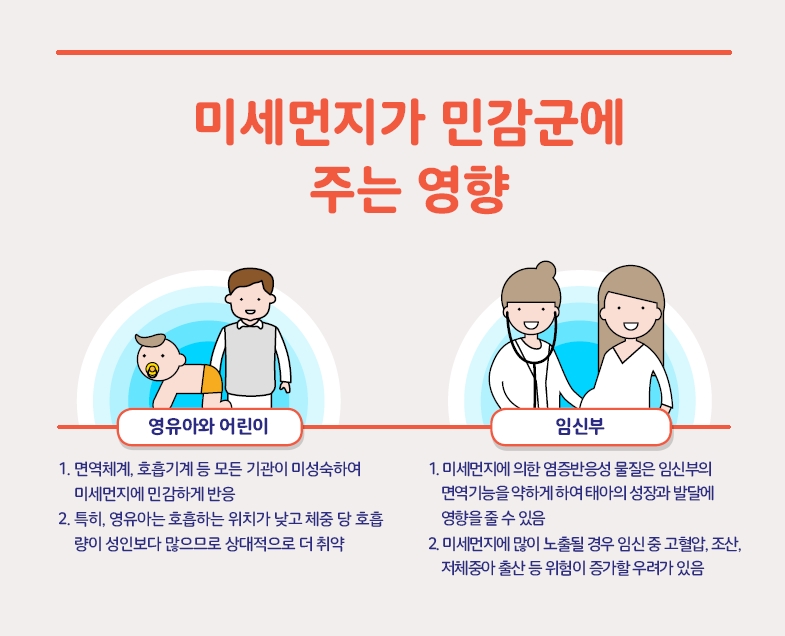 미세먼지가 민감군에
주는 영향

영유아와 어린이

1. 면역체계, 호흡기계 등 모든 기관이 미성숙하여 미세먼지에 민감하게 반응
2. 특히, 영유아는 호흡하는 위치가 낮고 체중 당 호흡량이 성인보다 많으므로 상대적으로 더 취약

임신부

1. 미세먼지에 의한 염증반응성 물질은 임신부의 면역기능을 약하게 하여 태아의 성장과 발달에 영향을 줄 수 있음
2. 미세먼지에 많이 노출될 경우 임신 중 고혈압, 조산, 저체중아 출산 등 위험이 증가할 우려가 있음